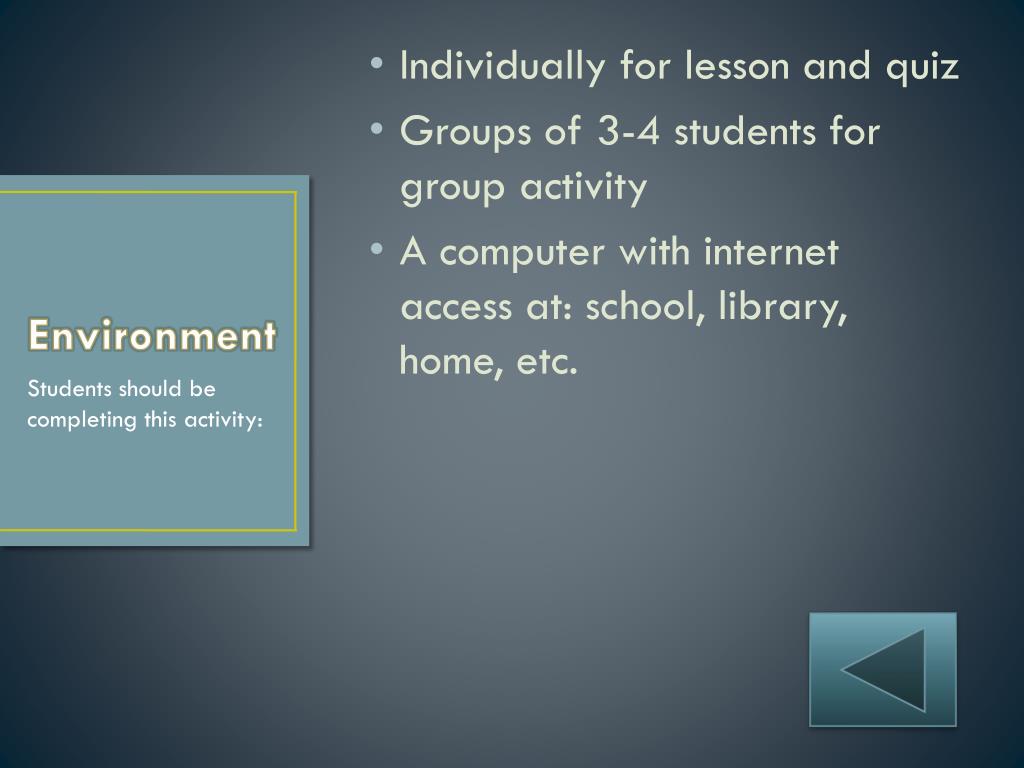 Environment

Students should be completing this activity:

• Individually for lesson and quiz
• Groups of 3-4 students for group activity
• A computer with internet access at: school, library, home, etc.